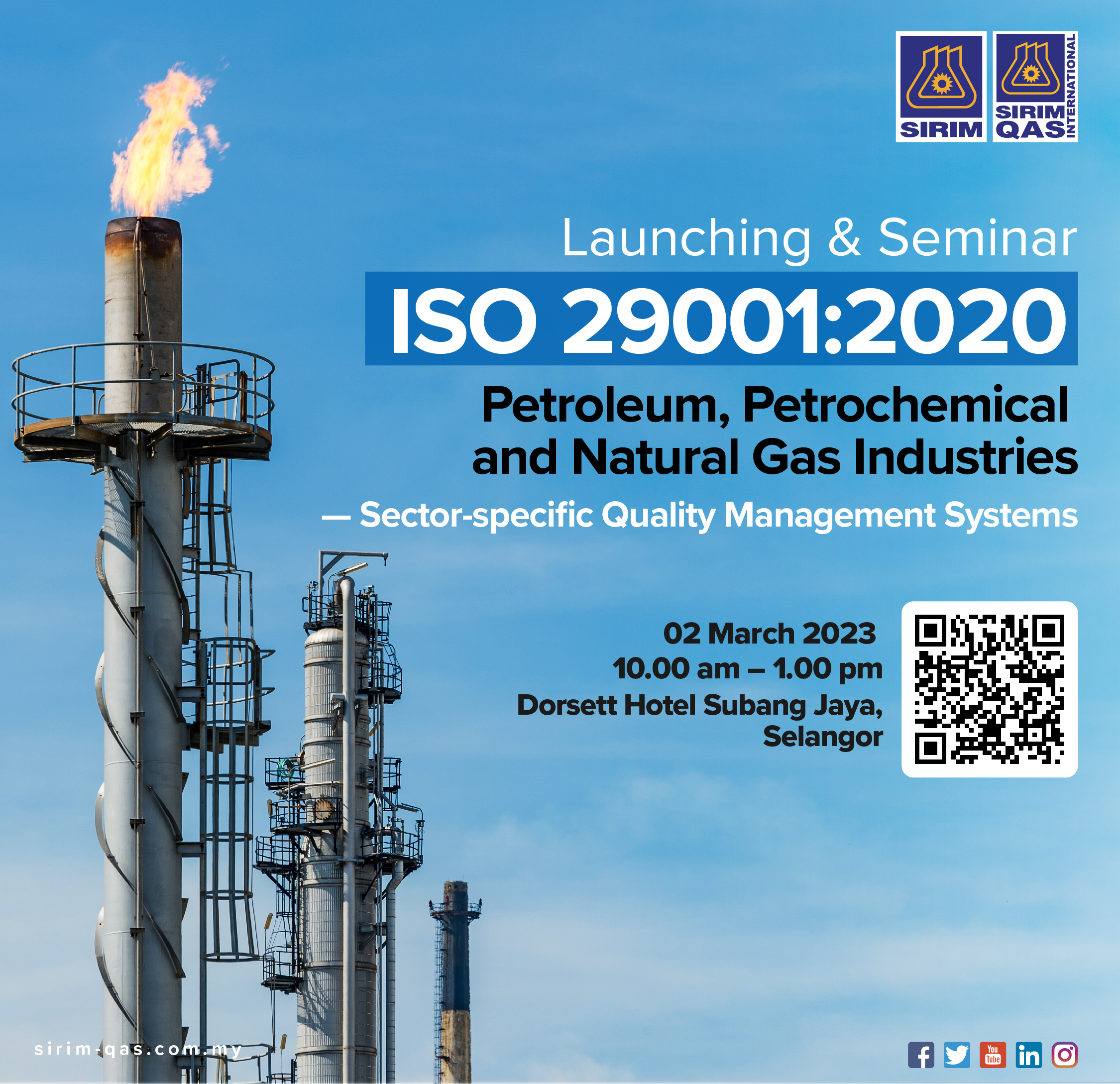 SIRIM

SIRIM QAS INTERNATIONAL

Launching & Seminar

ISO 29001:2020

Petroleum, Petrochemical and Natural Gas Industries

— Sector-specific Quality Management Systems

02 March 2023
10.00 am – 1.00 pm
Dorsett Hotel Subang Jaya, Selangor

sirim-qas.com.my

You Tube

in